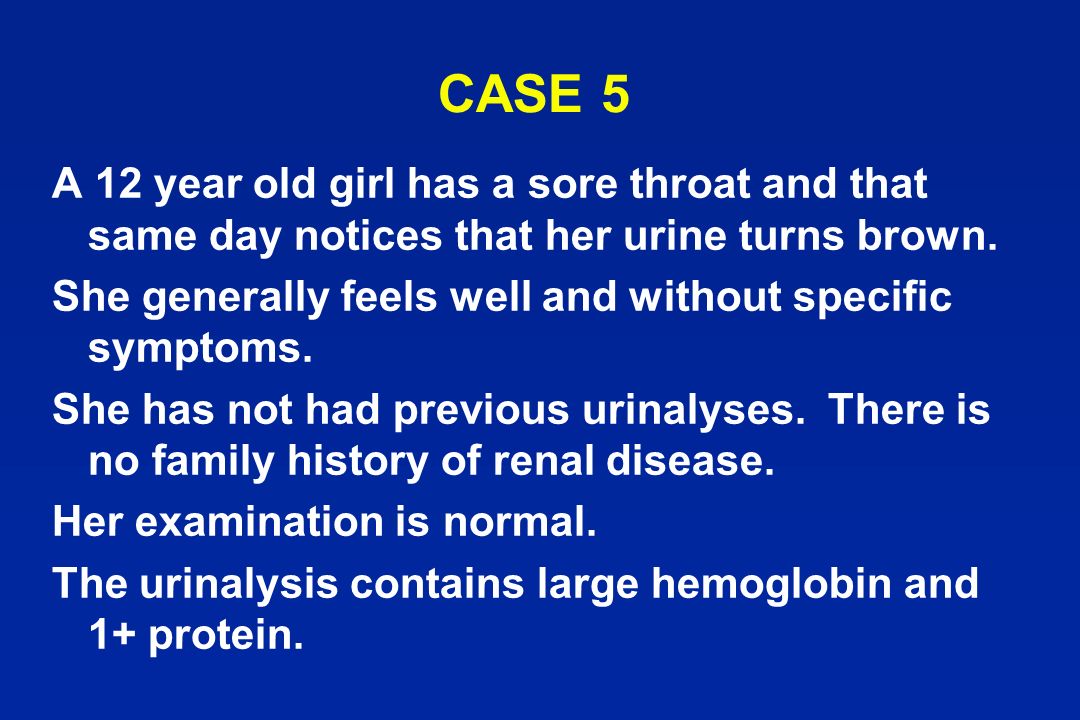 CASE 5

A 12 year old girl has a sore throat and that same day notices that her urine turns brown.

She generally feels well and without specific symptoms.

She has not had previous urinalyses. There is no family history of renal disease.

Her examination is normal.

The urinalysis contains large hemoglobin and 1+ protein.